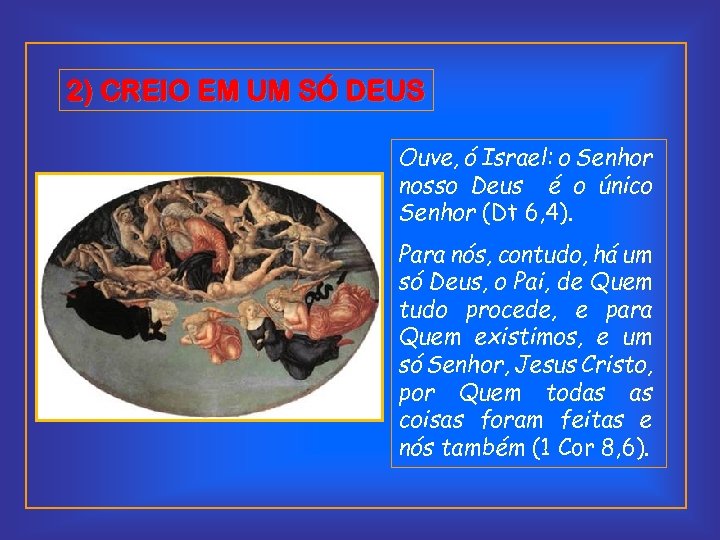 2) CREIO EM UM SÓ DEUS

Ouve, ó Israel: o Senhor nosso Deus é o único Senhor (Dt 6,4).

Para nós, contudo, há um só Deus, o Pai, de Quem tudo procede, e para Quem existimos, e um só Senhor, Jesus Cristo, por Quem todas as coisas foram feitas e nós também (1 Cor 8,6).